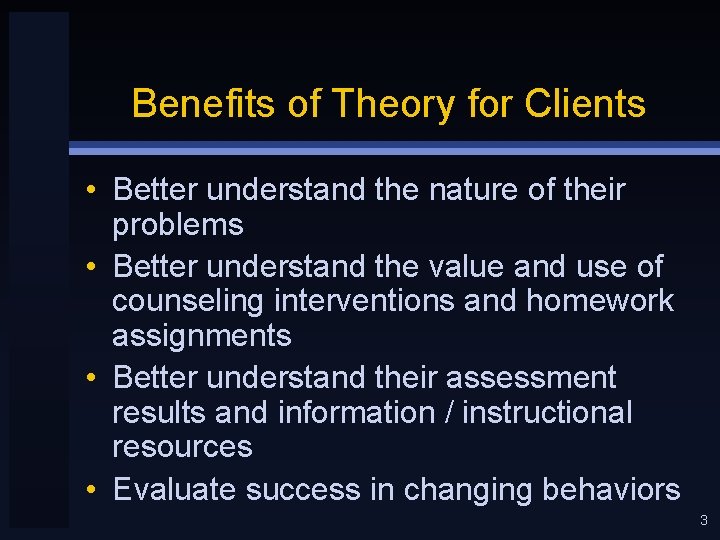 Benefits of Theory for Clients

• Better understand the nature of their problems
• Better understand the value and use of counseling interventions and homework assignments
• Better understand their assessment results and information / instructional resources
• Evaluate success in changing behaviors

3